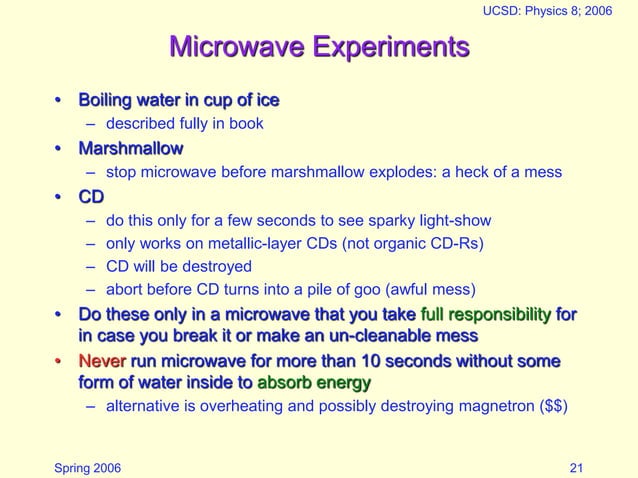 UCSD: Physics 8; 2006

Microwave Experiments

• Boiling water in cup of ice
– described fully in book
• Marshmallow
– stop microwave before marshmallow explodes: a heck of a mess
• CD
– do this only for a few seconds to see sparky light-show
– only works on metallic-layer CDs (not organic CD-Rs)
– CD will be destroyed
– abort before CD turns into a pile of goo (awful mess)
• Do these only in a microwave that you take full responsibility for in case you break it or make an un-cleanable mess
• Never run microwave for more than 10 seconds without some form of water inside to absorb energy
– alternative is overheating and possibly destroying magnetron (\$\$)

Spring 2006

21